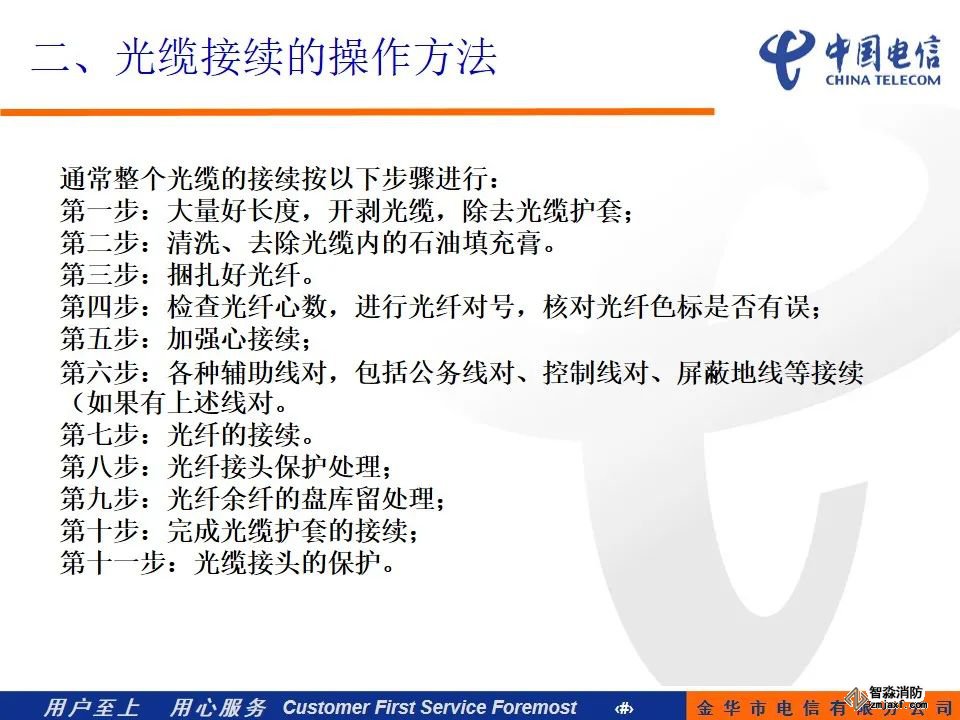 二、光缆接续的操作方法

中国电信
CHINA TELECOM

通常整个光缆的接续按以下步骤进行：
第一步：大量好长度，开剥光缆，除去光缆护套；
第二步：清洗、去除光缆内的石油填充膏。
第三步：捆扎好光纤。
第四步：检查光纤心数，进行光纤对号，核对光纤色标是否有误；
第五步：加强心接续；
第六步：各种辅助线对，包括公务线对、控制线对、屏蔽地线等接续（如果有上述线对。
第七步：光纤的接续。
第八步：光纤接头保护处理；
第九步：光纤余纤的盘库留处理；
第十步：完成光缆护套的接续；
第十一步：光缆接头的保护。

用户至上 用心服务 Customer First Service Foremost ‹#› 金华市电信有限公司

智淼消防
zmjaxf.com